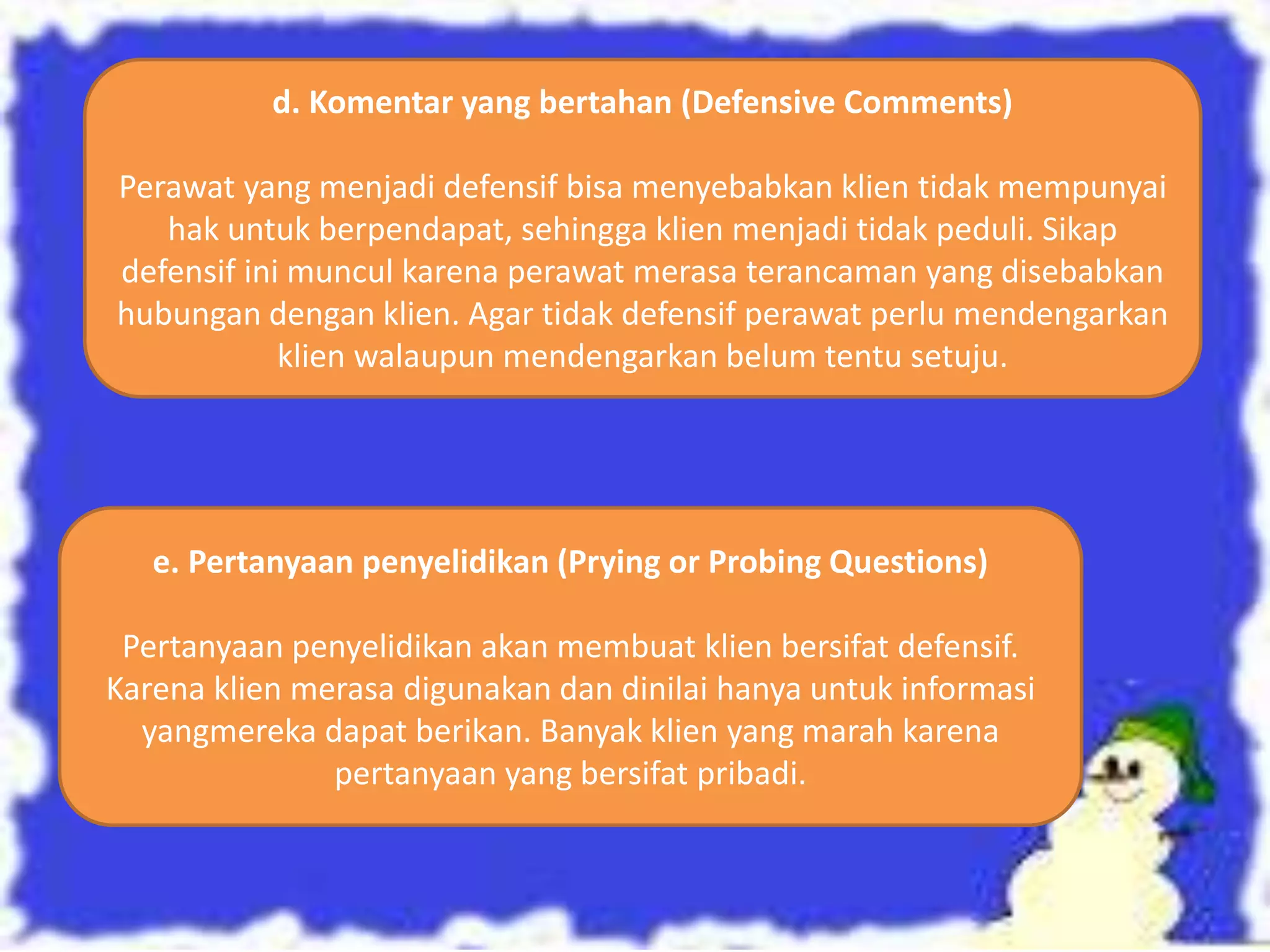 d. Komentar yang bertahan (Defensive Comments)

Perawat yang menjadi defensif bisa menyebabkan klien tidak mempunyai hak untuk berpendapat, sehingga klien menjadi tidak peduli. Sikap defensif ini muncul karena perawat merasa terancaman yang disebabkan hubungan dengan klien. Agar tidak defensif perawat perlu mendengarkan klien walaupun mendengarkan belum tentu setuju.

e. Pertanyaan penyelidikan (Prying or Probing Questions)

Pertanyaan penyelidikan akan membuat klien bersifat defensif. Karena klien merasa digunakan dan dinilai hanya untuk informasi yangmereka dapat berikan. Banyak klien yang marah karena pertanyaan yang bersifat pribadi.